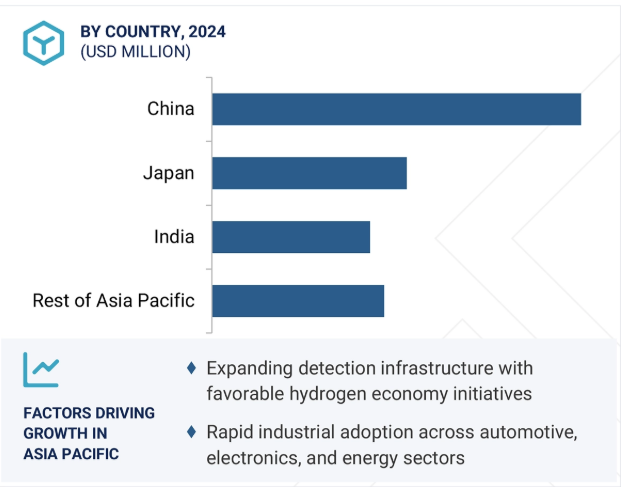 BY COUNTRY, 2024
(USD MILLION)

China

Japan

India

Rest of Asia Pacific

FACTORS DRIVING GROWTH IN ASIA PACIFIC

♦ Expanding detection infrastructure with favorable hydrogen economy initiatives

♦ Rapid industrial adoption across automotive, electronics, and energy sectors